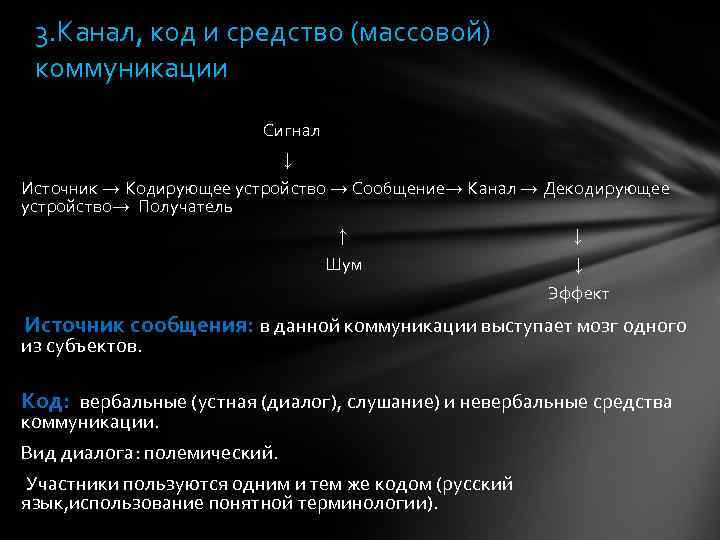 3.Канал, код и средство (массовой) коммуникации

Сигнал

↓

Источник → Кодирующее устройство → Сообщение→ Канал → Декодирующее устройство→ Получатель

↑

Шум

↓

↓

Эффект

Источник сообщения: в данной коммуникации выступает мозг одного из субъектов.

Код: вербальные (устная (диалог), слушание) и невербальные средства коммуникации.

Вид диалога : полемический.

Участники пользуются одним и тем же кодом (русский язык,использование понятной терминологии).